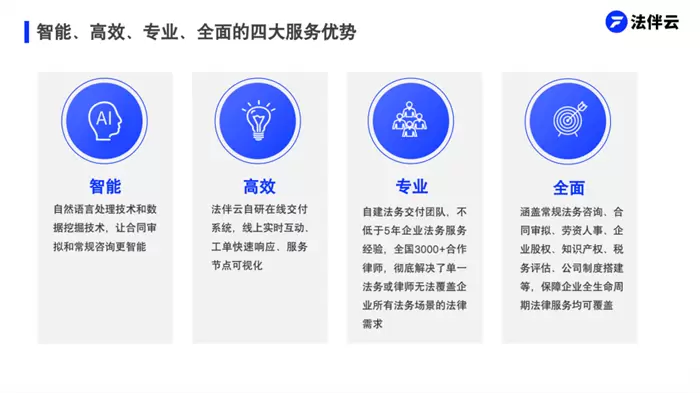 智能、高效、专业、全面的四大服务优势

法伴云

AI

智能
自然语言处理技术和数据挖掘技术，让合同审拟和常规咨询更智能

高效
法伴云自研在线交付系统，线上实时互动、工单快速响应、服务节点可视化

专业
自建法务交付团队，不低于5年企业法务服务经验，全国3000+合作律师，彻底解决了单一法务或律师无法覆盖企业所有法务场景的法律需求

全面
涵盖常规法务咨询、合同审拟、劳资人事、企业股权、知识产权、税务评估、公司制度搭建等，保障企业全生命周期法律服务均可覆盖